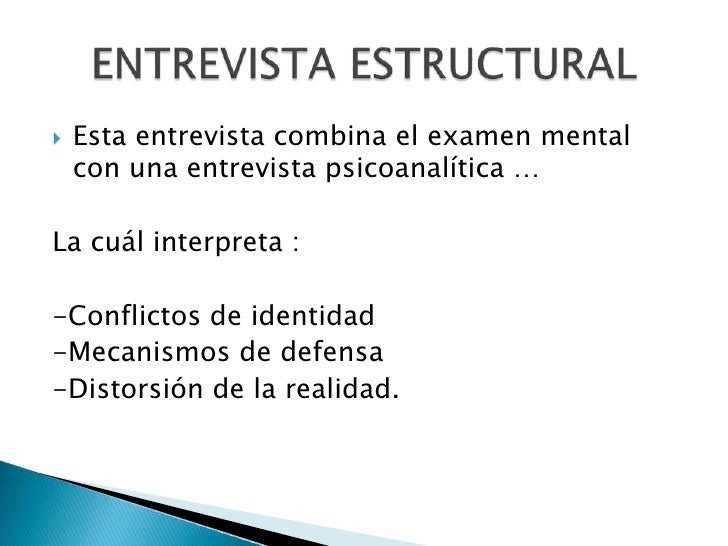 ENTREVISTA ESTRUCTURAL

Esta entrevista combina el examen mental con una entrevista psicoanalítica …

La cuál interpreta :

-Conflictos de identidad
-Mecanismos de defensa
-Distorsión de la realidad.